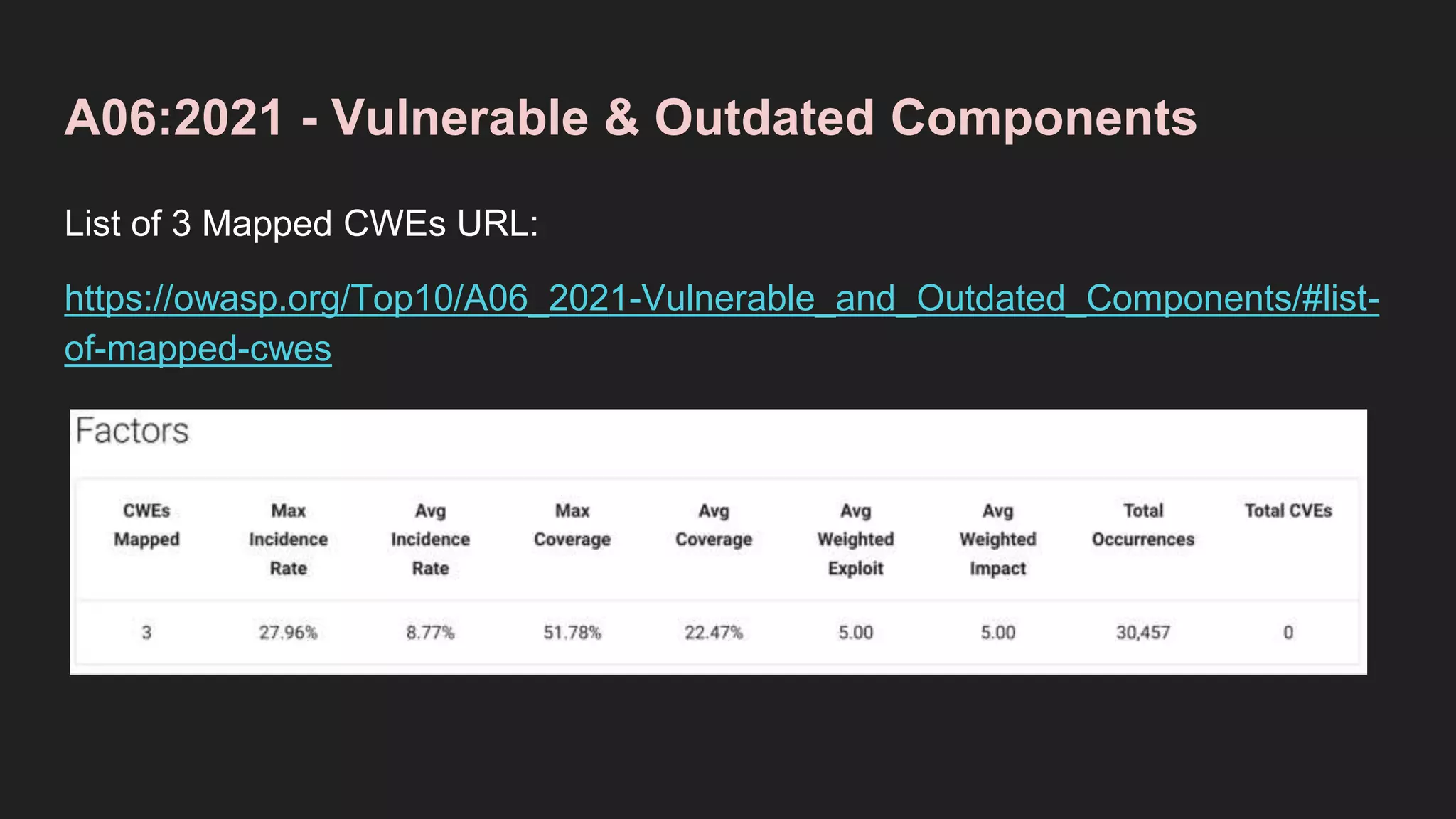 A06:2021 - Vulnerable & Outdated Components

List of 3 Mapped CWEs URL:

https://owasp.org/Top10/A06_2021-Vulnerable_and_Outdated_Components/#list-of-mapped-cwes

Factors

| CWEs Mapped | Max Incidence Rate | Avg Incidence Rate | Max Coverage | Avg Coverage | Avg Weighted Exploit | Avg Weighted Impact | Total Occurrences | Total CVEs |
|---|---|---|---|---|---|---|---|---|
| 3 | 27.96% | 8.77% | 51.78% | 22.47% | 5.00 | 5.00 | 30,457 | 0 |